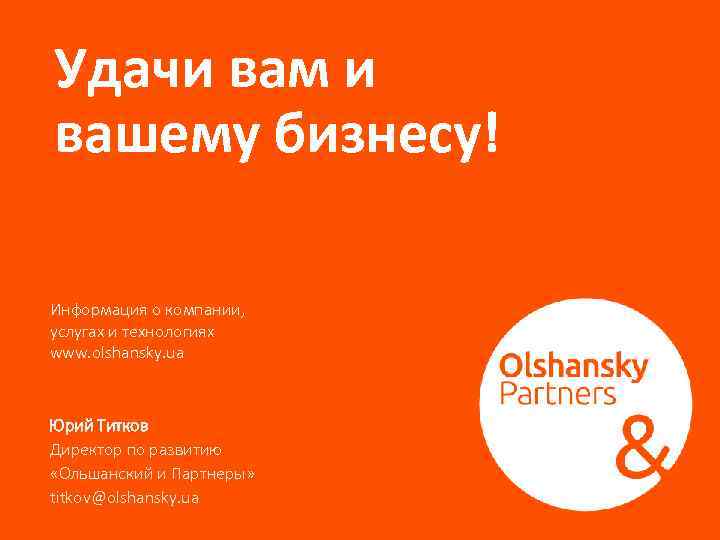 Удачи вам и вашему бизнесу!

Информация о компании, услугах и технологиях
www.olshansky.ua

Юрий Титков
Директор по развитию
«Ольшанский и Партнеры»
titkov@olshansky.ua

Olshansky
Partners
&